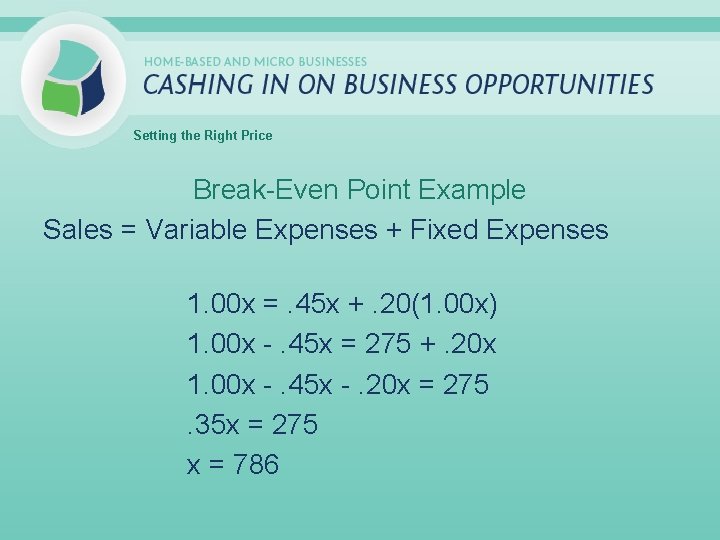 HOME-BASED AND MICRO BUSINESSES
CASHING IN ON BUSINESS OPPORTUNITIES

Setting the Right Price

Break-Even Point Example

Sales = Variable Expenses + Fixed Expenses

$1.00x = .45x + .20(1.00x)$

$1.00x - .45x = 275 + .20x$

$1.00x - .45x - .20x = 275$

$.35x = 275$

$x = 786$